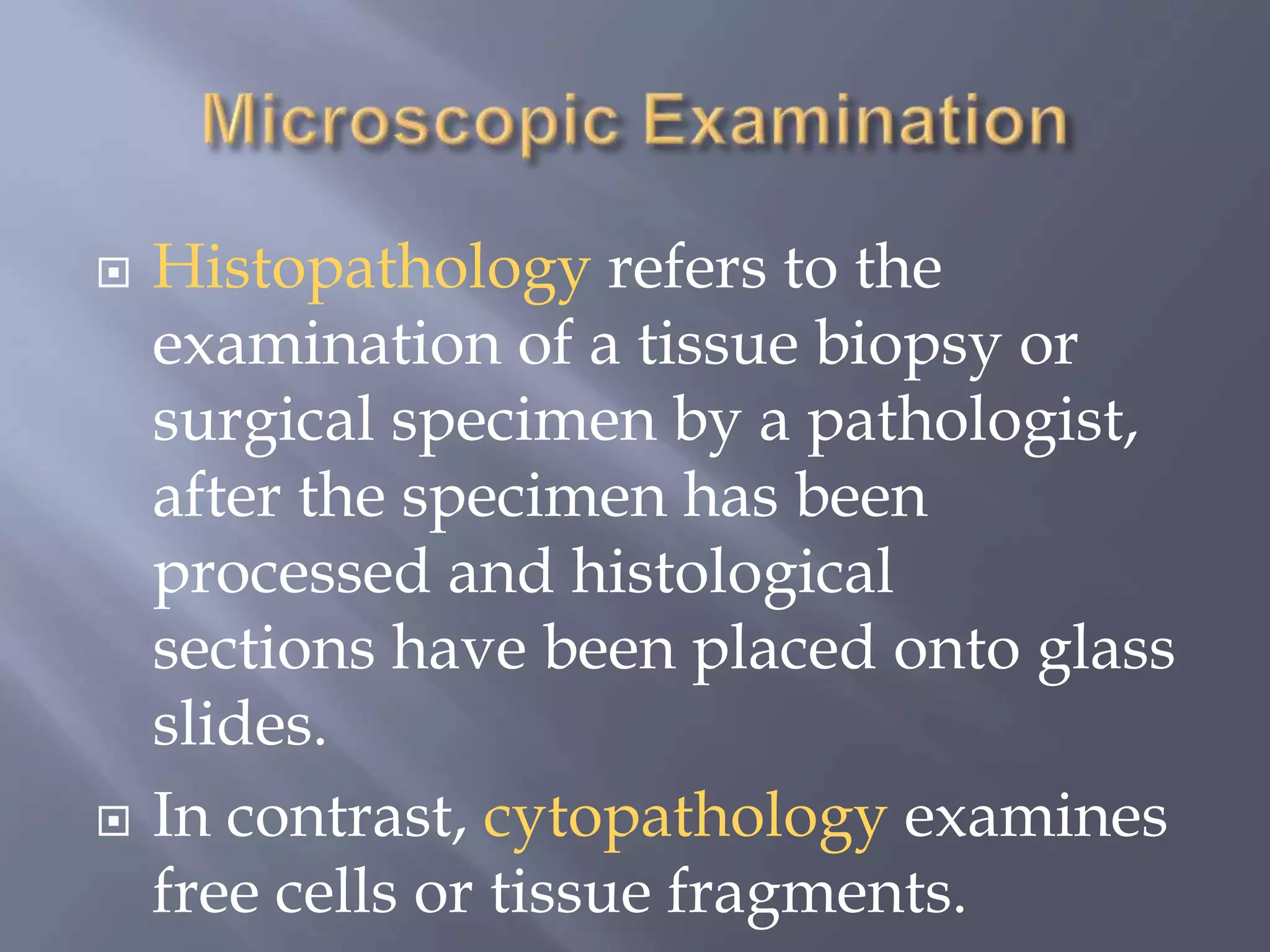 Microscopic Examination

Histopathology refers to the examination of a tissue biopsy or surgical specimen by a pathologist, after the specimen has been processed and histological sections have been placed onto glass slides.

In contrast, cytopathology examines free cells or tissue fragments.